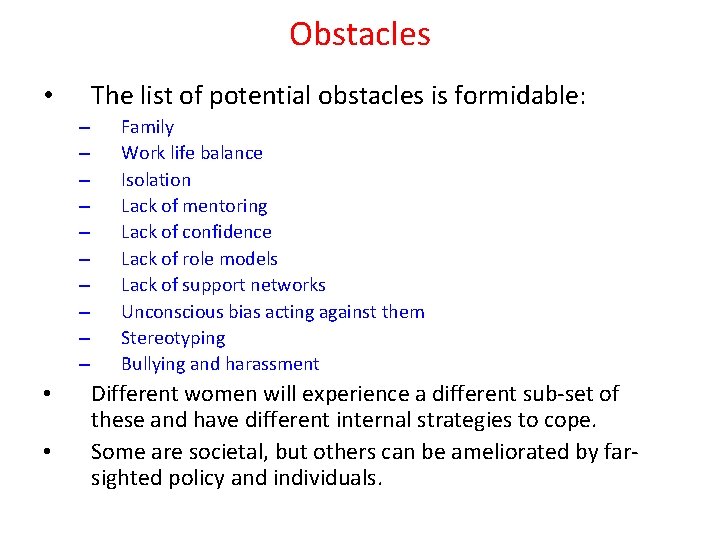 Obstacles

• The list of potential obstacles is formidable:
– Family
– Work life balance
– Isolation
– Lack of mentoring
– Lack of confidence
– Lack of role models
– Lack of support networks
– Unconscious bias acting against them
– Stereotyping
– Bullying and harassment

• Different women will experience a different sub-set of these and have different internal strategies to cope.

• Some are societal, but others can be ameliorated by far-sighted policy and individuals.